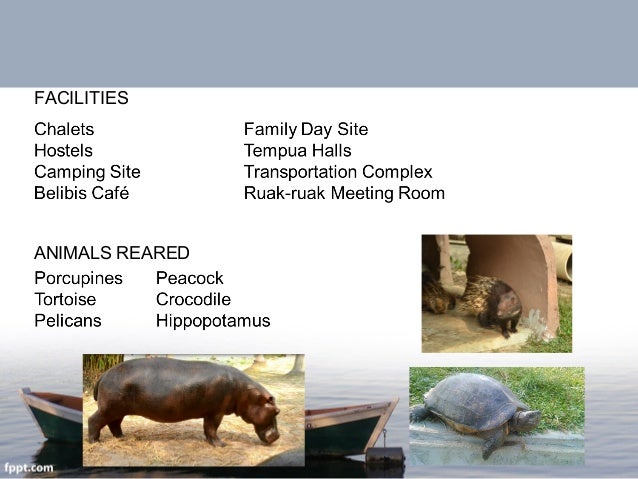 FACILITIES

Chalets
Hostels
Camping Site
Belibis Café

Family Day Site
Tempua Halls
Transportation Complex
Ruak-ruak Meeting Room

ANIMALS REARED

Porcupines
Tortoise
Pelicans

Peacock
Crocodile
Hippopotamus

fppt.com